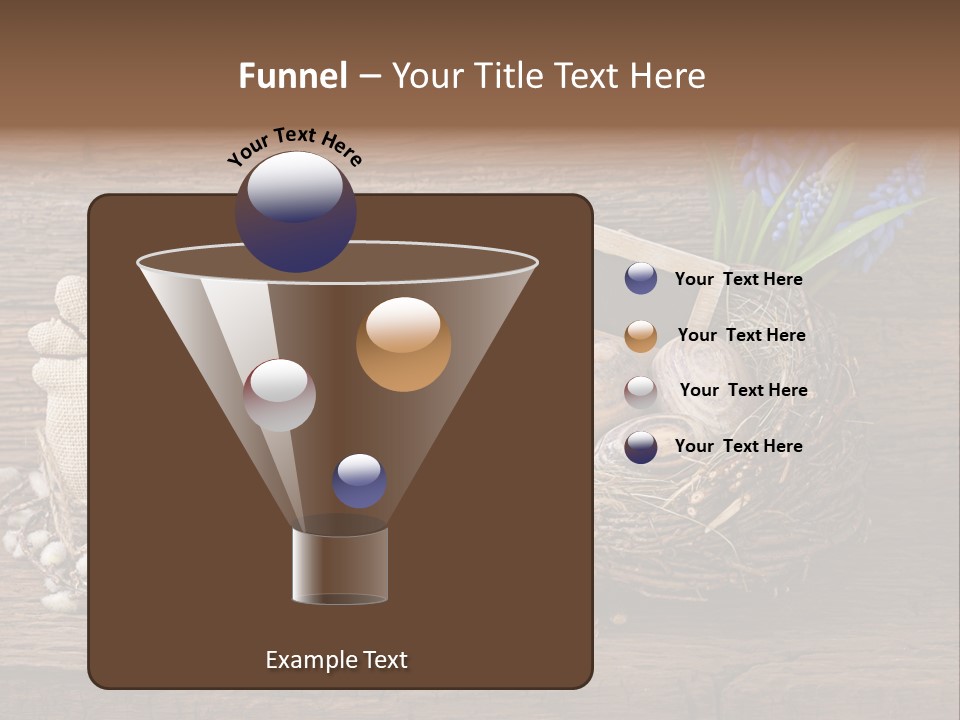 Funnel – Your Title Text Here

Your Text Here

Your Text Here

Your Text Here

Your Text Here

Your Text Here

Example Text